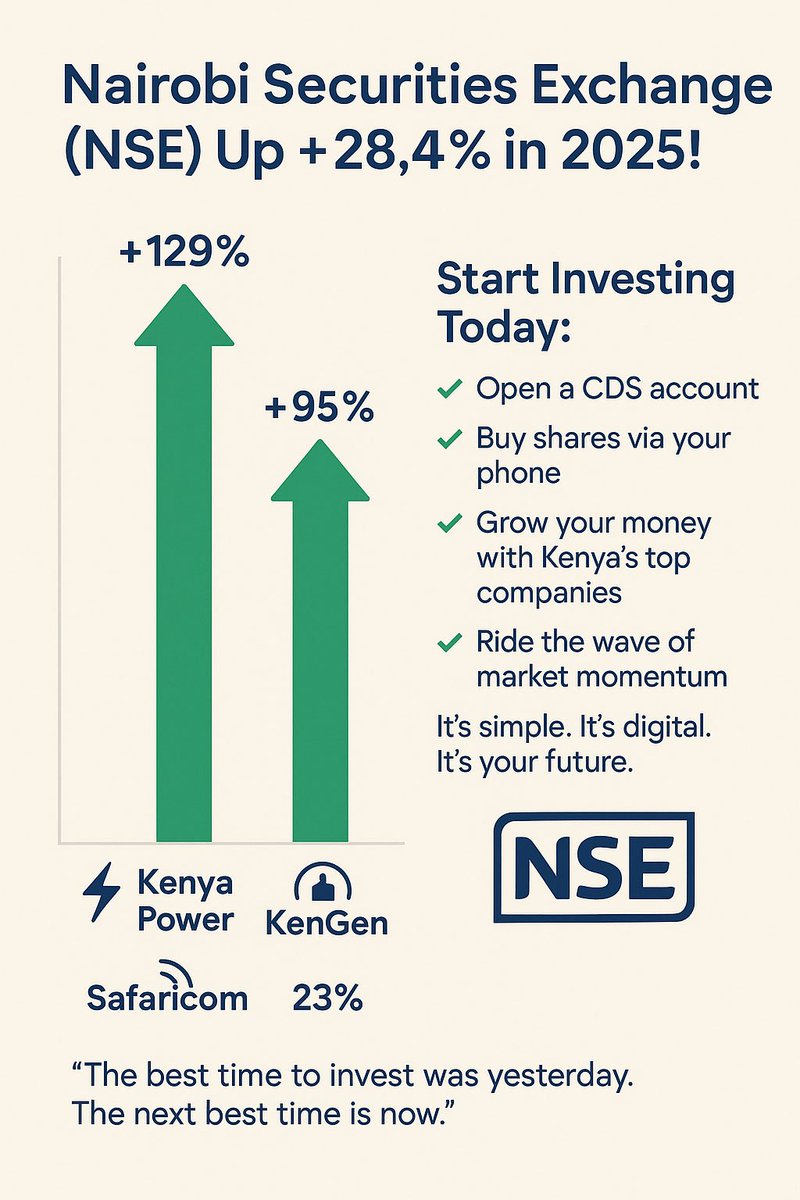 Nairobi Securities Exchange (NSE) Up +28,4% in 2025!

+129%

+95%

Kenya Power

KenGen

Safaricom 23%

Start Investing Today:

✓ Open a CDS account

✓ Buy shares via your phone

✓ Grow your money with Kenya's top companies

✓ Ride the wave of market momentum

It's simple. It's digital. It's your future.

NSE

"The best time to invest was yesterday. The next best time is now."